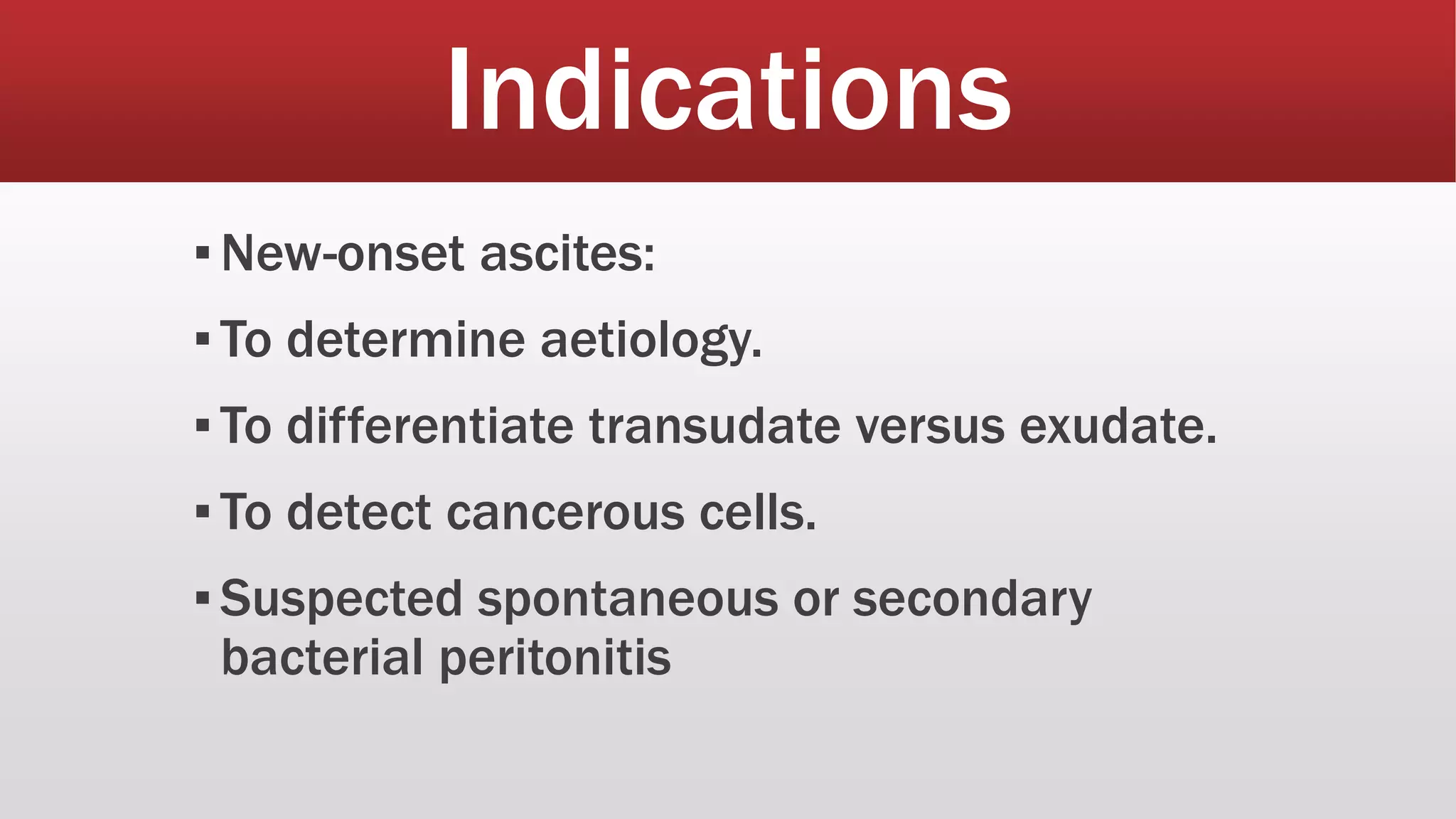 Indications

▪ New-onset ascites:

▪ To determine aetiology.

▪ To differentiate transudate versus exudate.

▪ To detect cancerous cells.

▪ Suspected spontaneous or secondary bacterial peritonitis